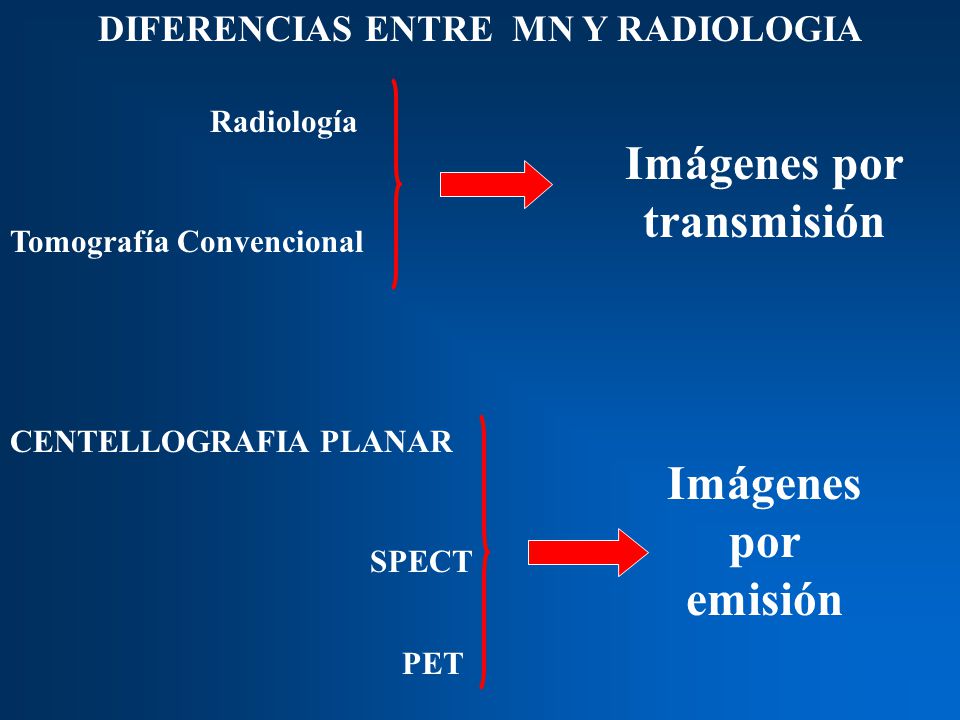 DIFERENCIAS ENTRE MN Y RADIOLOGIA

Radiología

Tomografía Convencional

Imágenes por transmisión

CENTELLOGRAFIA PLANAR

SPECT

PET

Imágenes por emisión